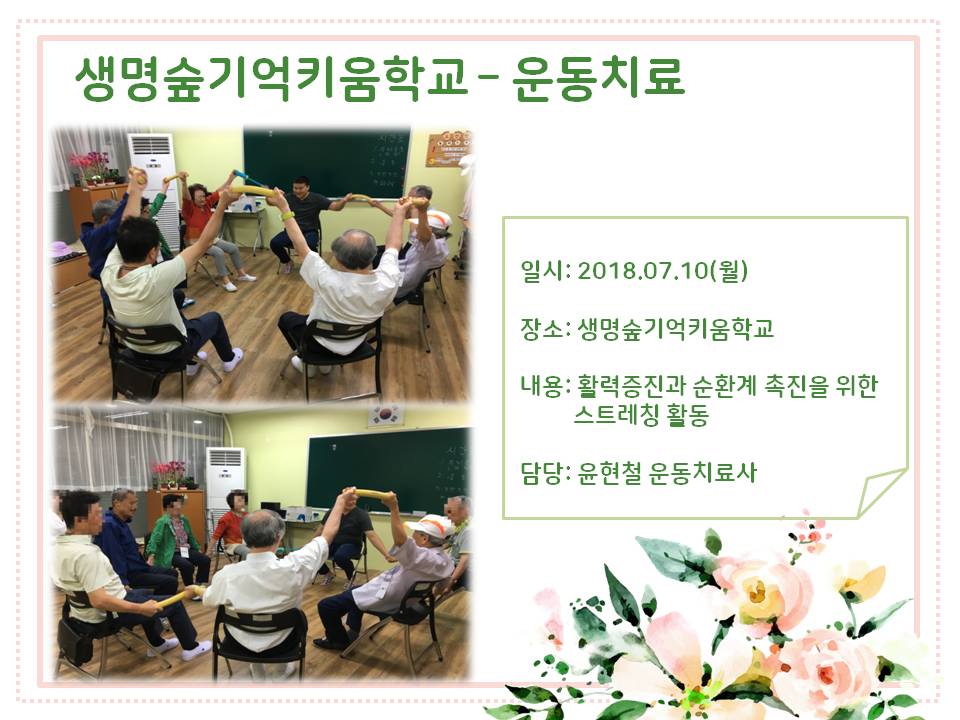 생명숲기억키움학교 – 운동치료

일시: 2018.07.10(월)

장소: 생명숲기억키움학교

내용: 활력증진과 순환계 촉진을 위한 스트레칭 활동

담당: 윤현철 운동치료사